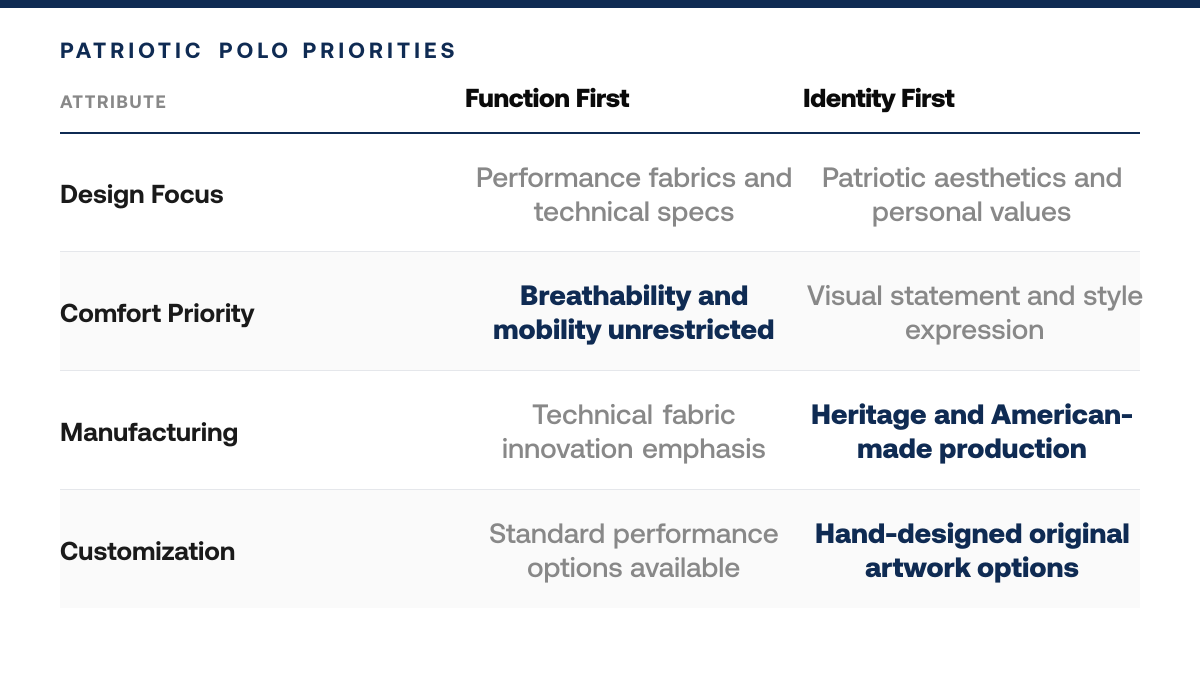 PATRIOTIC POLO PRIORITIES

| ATTRIBUTE | Function First | Identity First |
|---|---|---|
| Design Focus | Performance fabrics and technical specs | Patriotic aesthetics and personal values |
| Comfort Priority | Breathability and mobility unrestricted | Visual statement and style expression |
| Manufacturing | Technical fabric innovation emphasis | Heritage and American-made production |
| Customization | Standard performance options available | Hand-designed original artwork options |